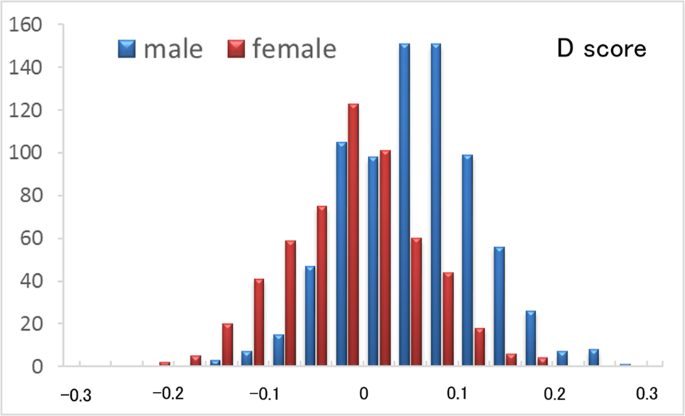 160
140
120
100
80
60
40
20
0

male female

D score

−0.3 −0.2 −0.1 0 0.1 0.2 0.3